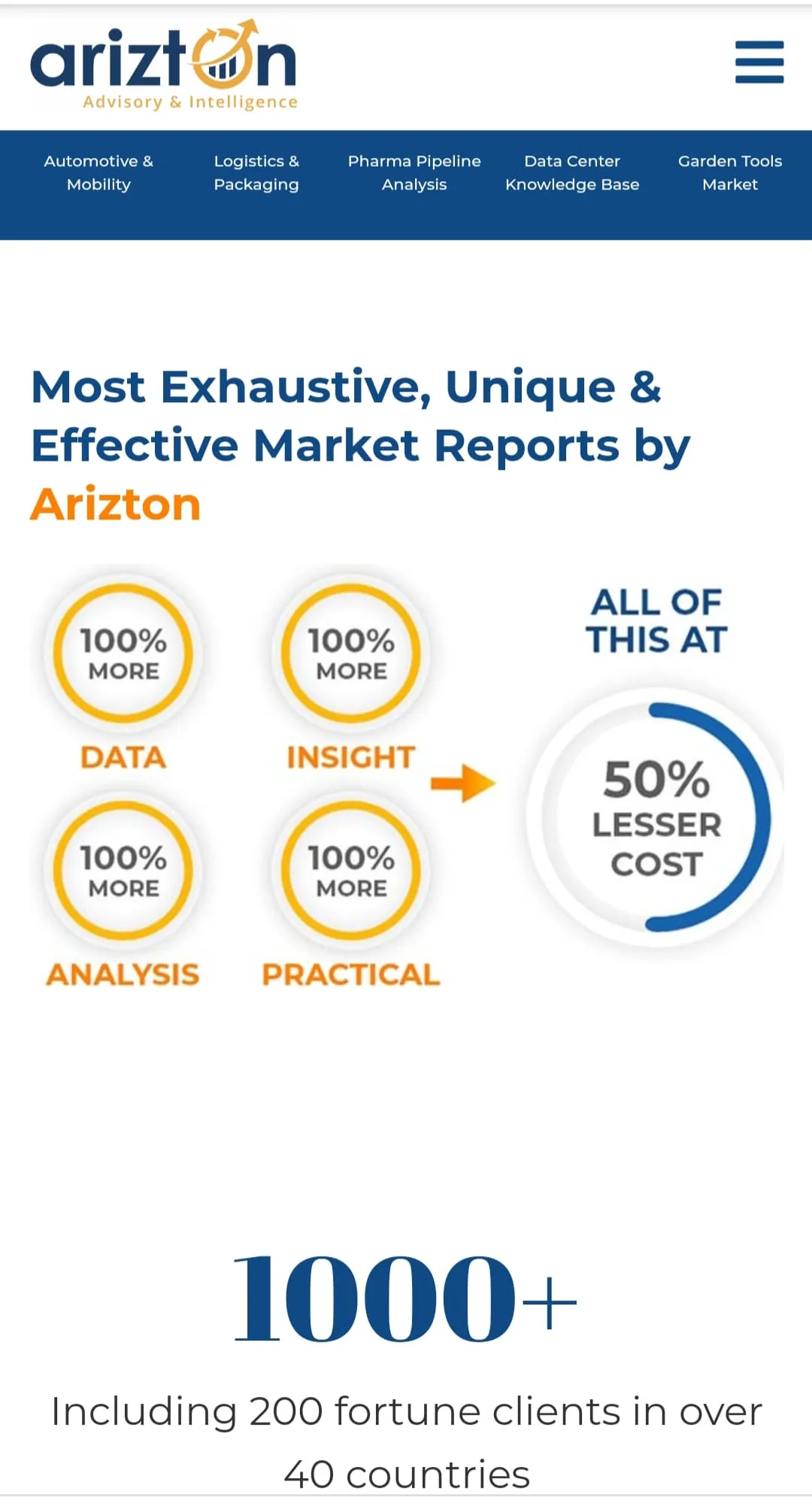 arizton
Advisory & Intelligence

Automotive & Mobility
Logistics & Packaging
Pharma Pipeline Analysis
Data Center Knowledge Base
Garden Tools Market

Most Exhaustive, Unique & Effective Market Reports by Arizton

100% MORE
DATA

100% MORE
INSIGHT

100% MORE
ANALYSIS

100% MORE
PRACTICAL

ALL OF THIS AT

50% LESSER COST

1000+

Including 200 fortune clients in over 40 countries